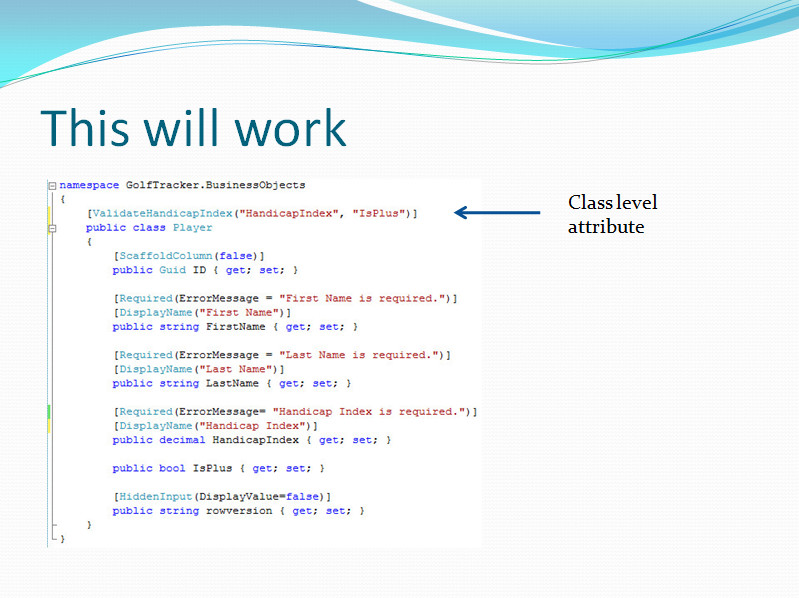 This will work

namespace GolfTracker.BusinessObjects
{
    [ValidateHandicapIndex("HandicapIndex", "IsPlus")]
    public class Player
    {
        [ScaffoldColumn(false)]
        public Guid ID { get; set; }

        [Required(ErrorMessage = "First Name is required.")]
        [DisplayName("First Name")]
        public string FirstName { get; set; }

        [Required(ErrorMessage = "Last Name is required.")]
        [DisplayName("Last Name")]
        public string LastName { get; set; }

        [Required(ErrorMessage= "Handicap Index is required.")]
        [DisplayName("Handicap Index")]
        public decimal HandicapIndex { get; set; }

        public bool IsPlus { get; set; }

        [HiddenInput(DisplayValue=false)]
        public string rowversion { get; set; }
    }
}

Class level attribute